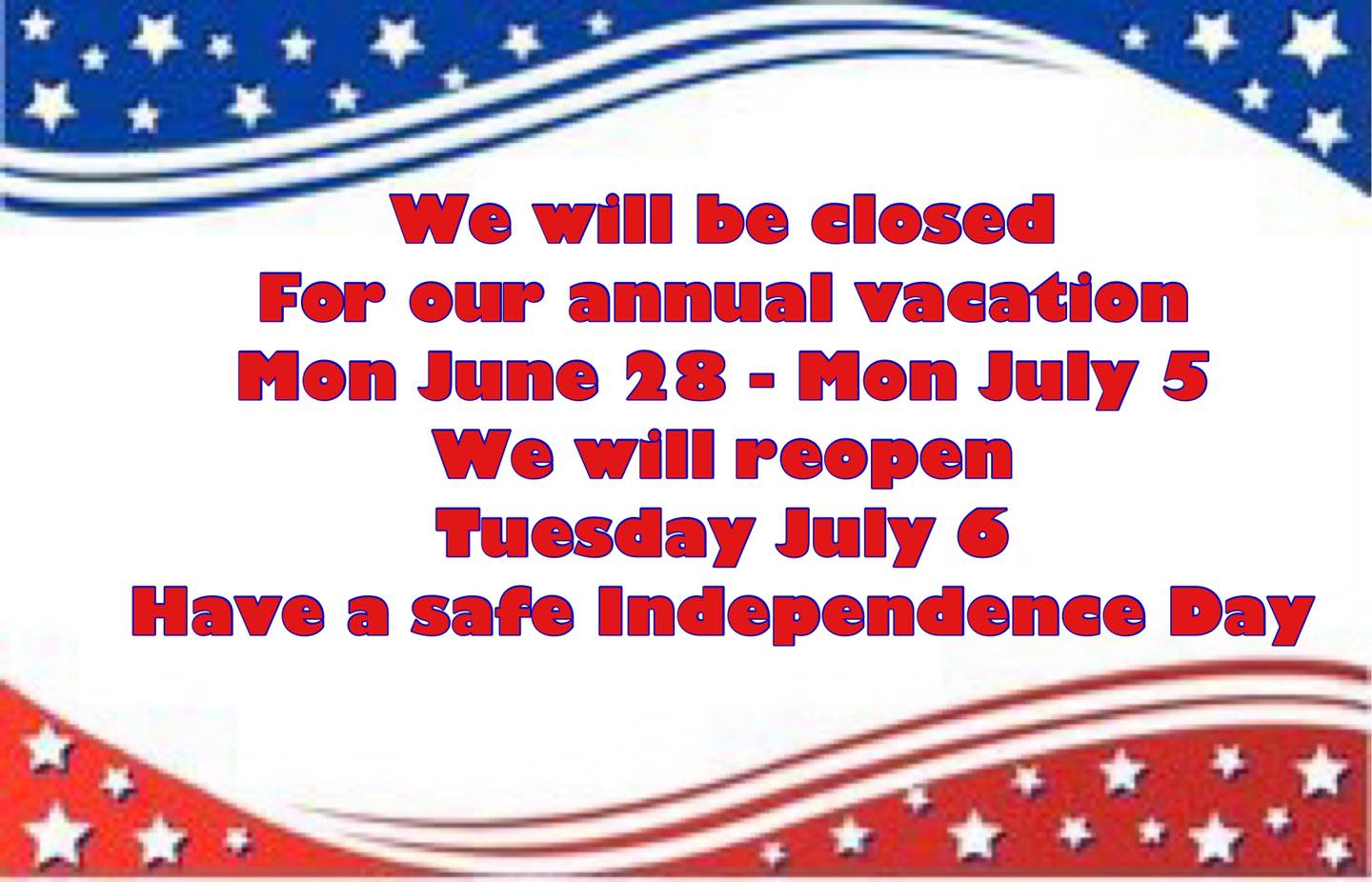 We will be closed
For our annual vacation
Mon June 28 - Mon July 5
We will reopen
Tuesday July 6
Have a safe Independence Day